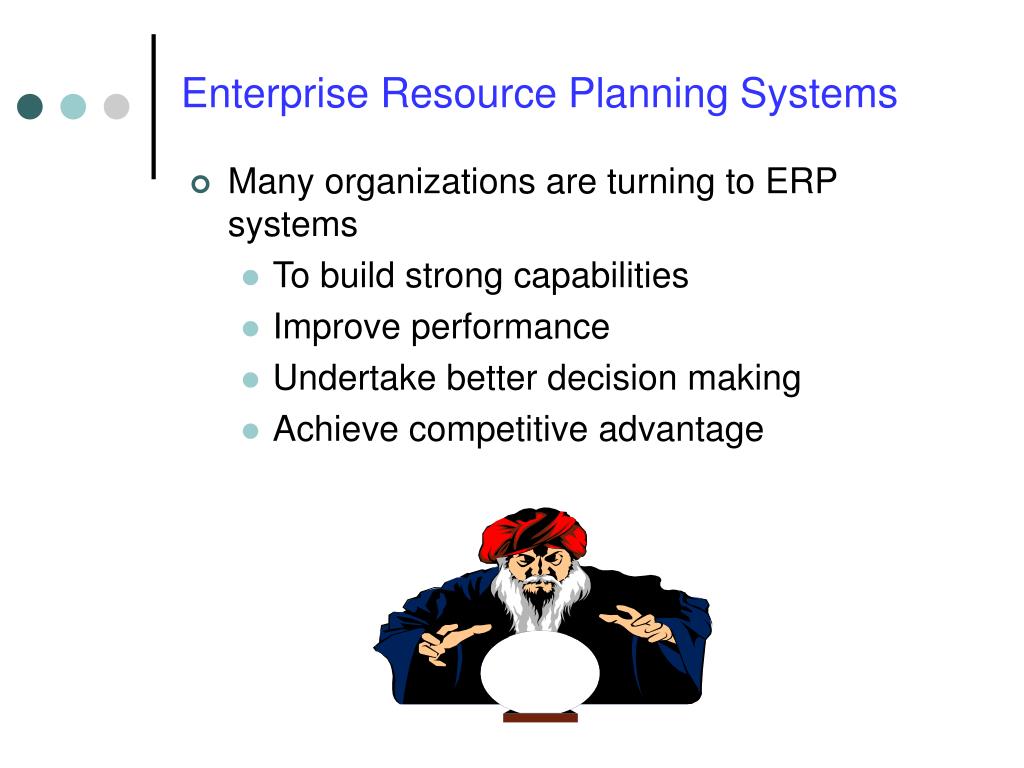 Enterprise Resource Planning Systems

Many organizations are turning to ERP systems

To build strong capabilities

Improve performance

Undertake better decision making

Achieve competitive advantage